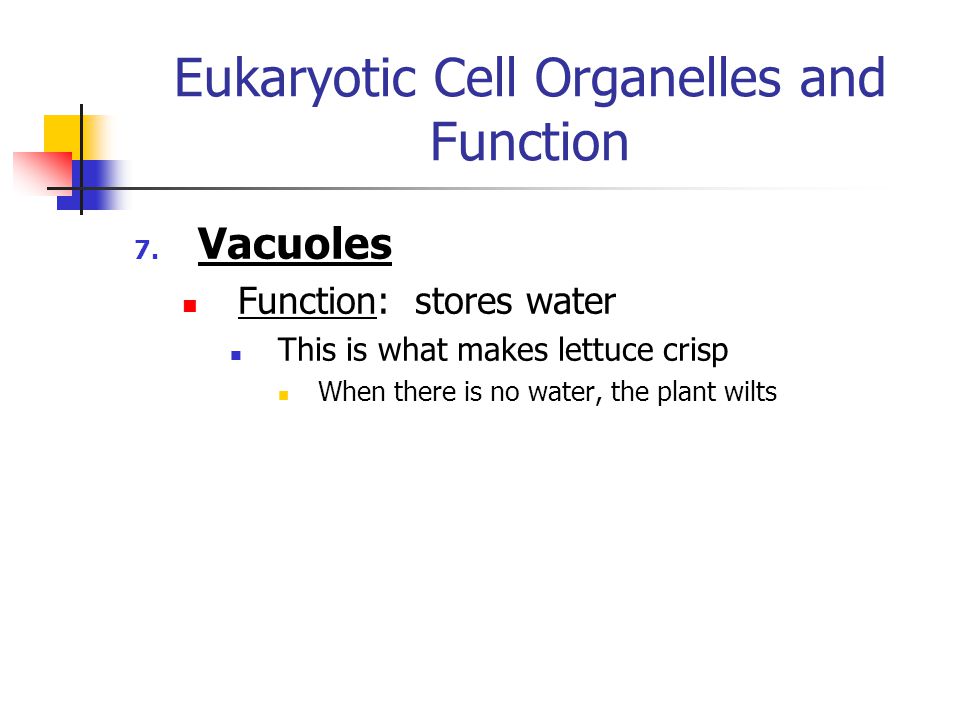 Eukaryotic Cell Organelles and Function

7. Vacuoles

Function: stores water

This is what makes lettuce crisp

When there is no water, the plant wilts